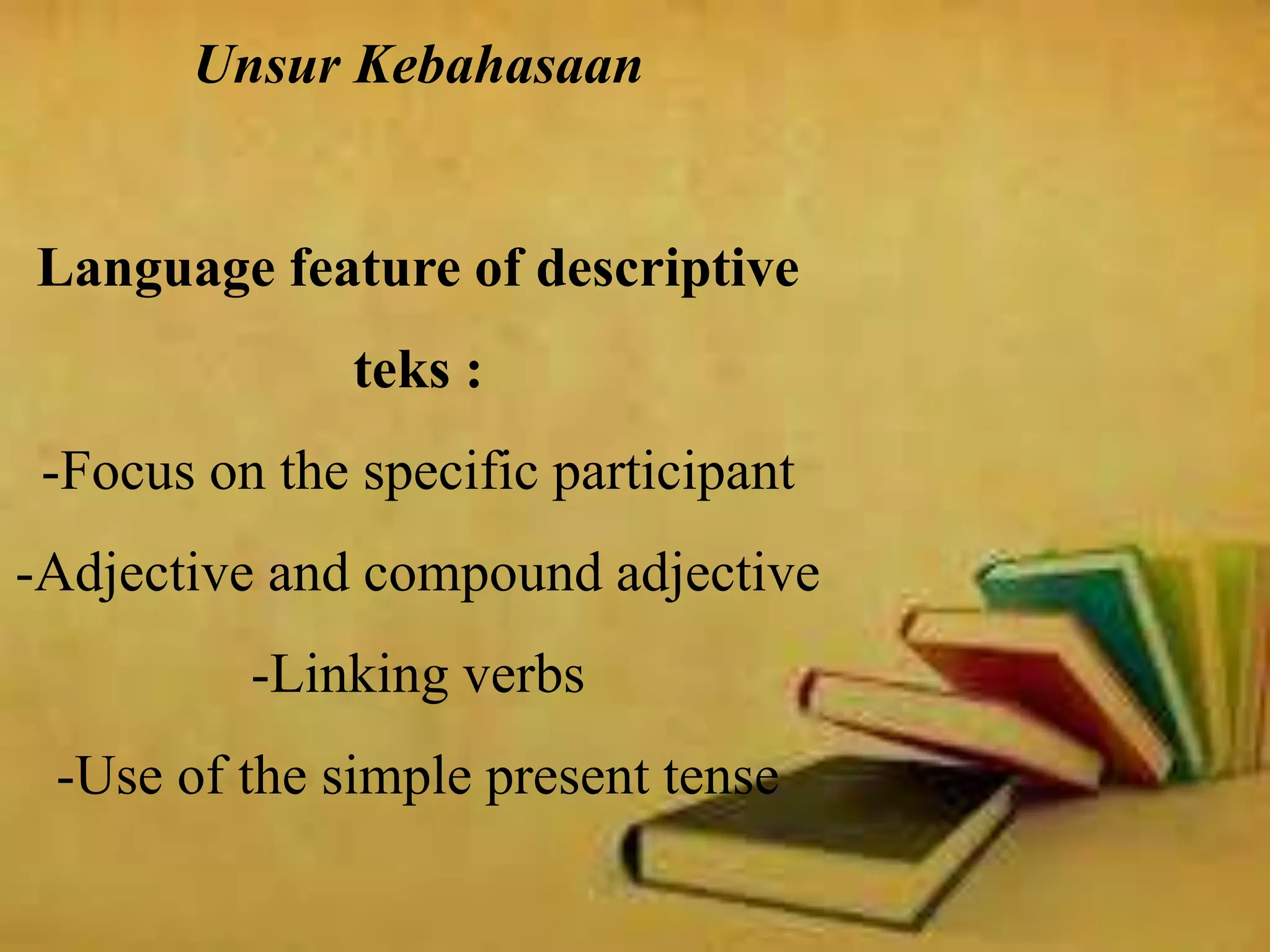 Unsur Kebahasaan

Language feature of descriptive teks :

-Focus on the specific participant

-Adjective and compound adjective

-Linking verbs

-Use of the simple present tense